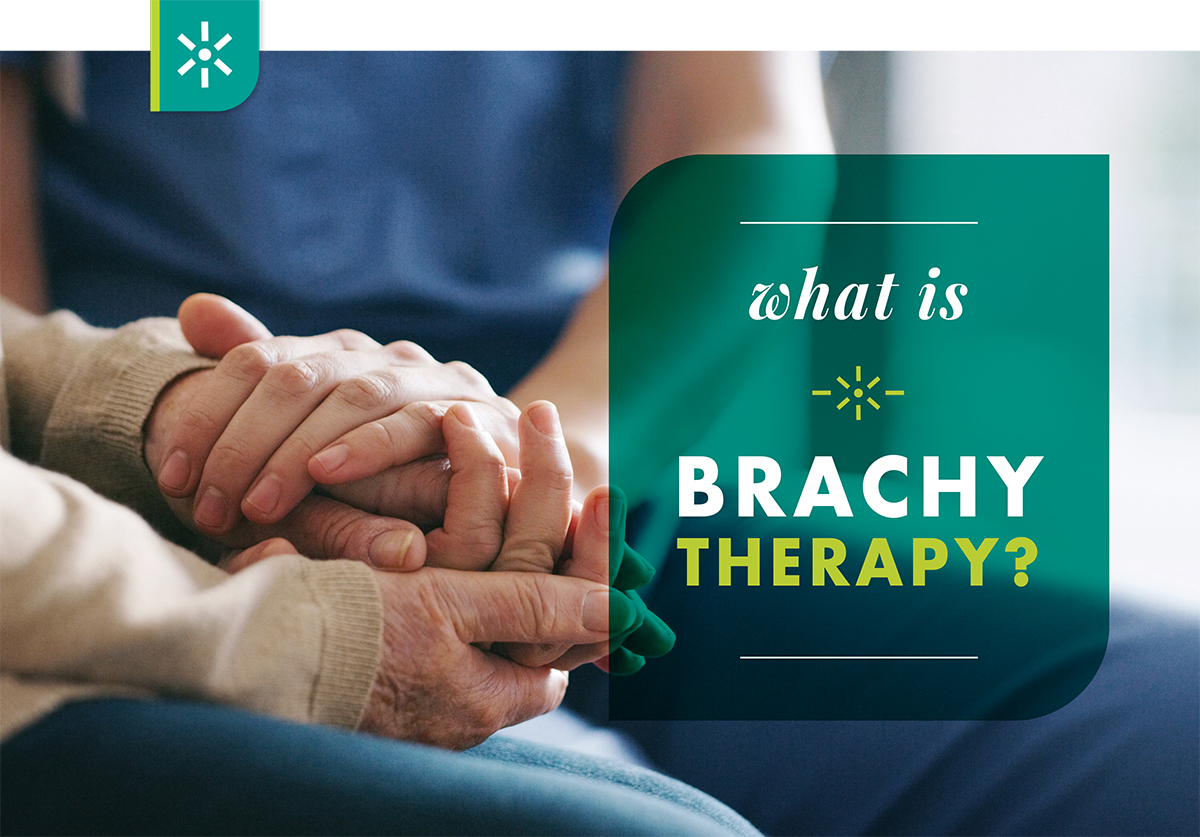 what is

BRACHY
THERAPY?